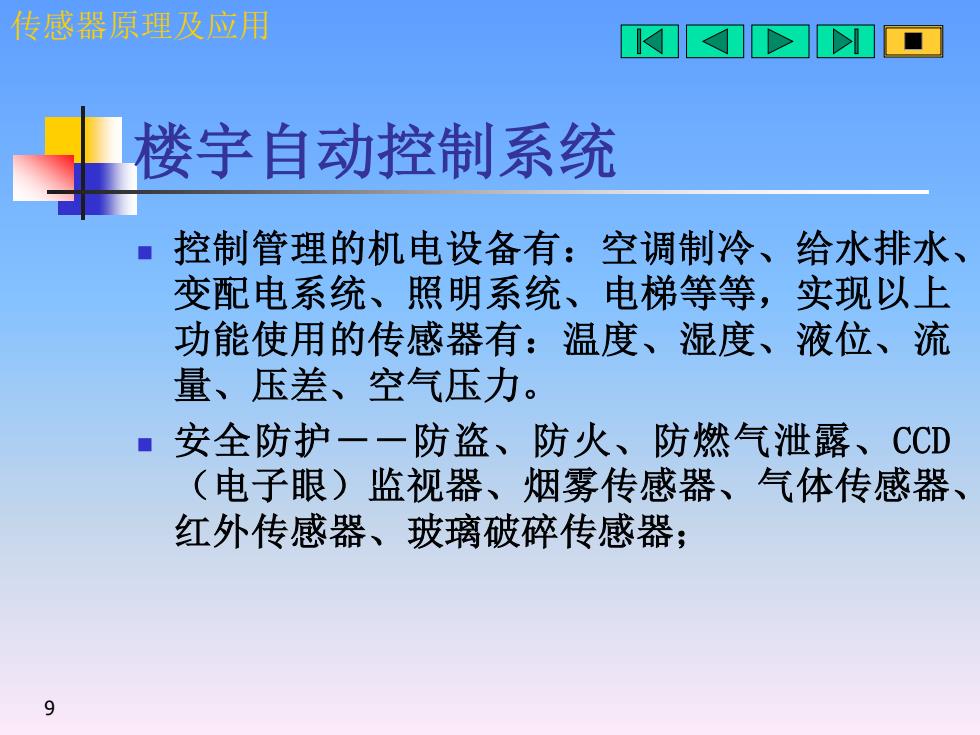 传感器原理及应用

楼宇自动控制系统

▪ 控制管理的机电设备有：空调制冷、给水排水、变配电系统、照明系统、电梯等等，实现以上功能使用的传感器有：温度、湿度、液位、流量、压差、空气压力。

▪ 安全防护－－防盗、防火、防燃气泄露、CCD（电子眼）监视器、烟雾传感器、气体传感器、红外传感器、玻璃破碎传感器；

9